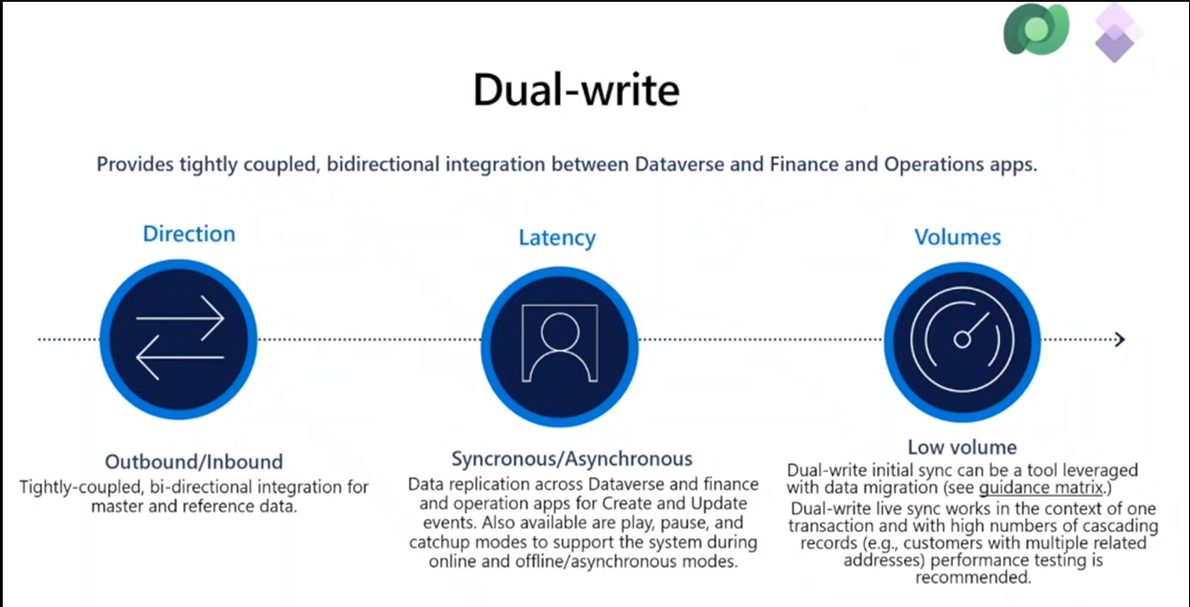 Dual-write

Provides tightly coupled, bidirectional integration between Dataverse and Finance and Operations apps.

Direction

Outbound/Inbound
Tightly-coupled, bi-directional integration for master and reference data.

Latency

Syncronous/Asynchronous
Data replication across Dataverse and finance and operation apps for Create and Update events. Also available are play, pause, and catchup modes to support the system during online and offline/asynchronous modes.

Volumes

Low volume
Dual-write initial sync can be a tool leveraged with data migration (see guidance matrix.)
Dual-write live sync works in the context of one transaction and with high numbers of cascading records (e.g., customers with multiple related addresses) performance testing is recommended.